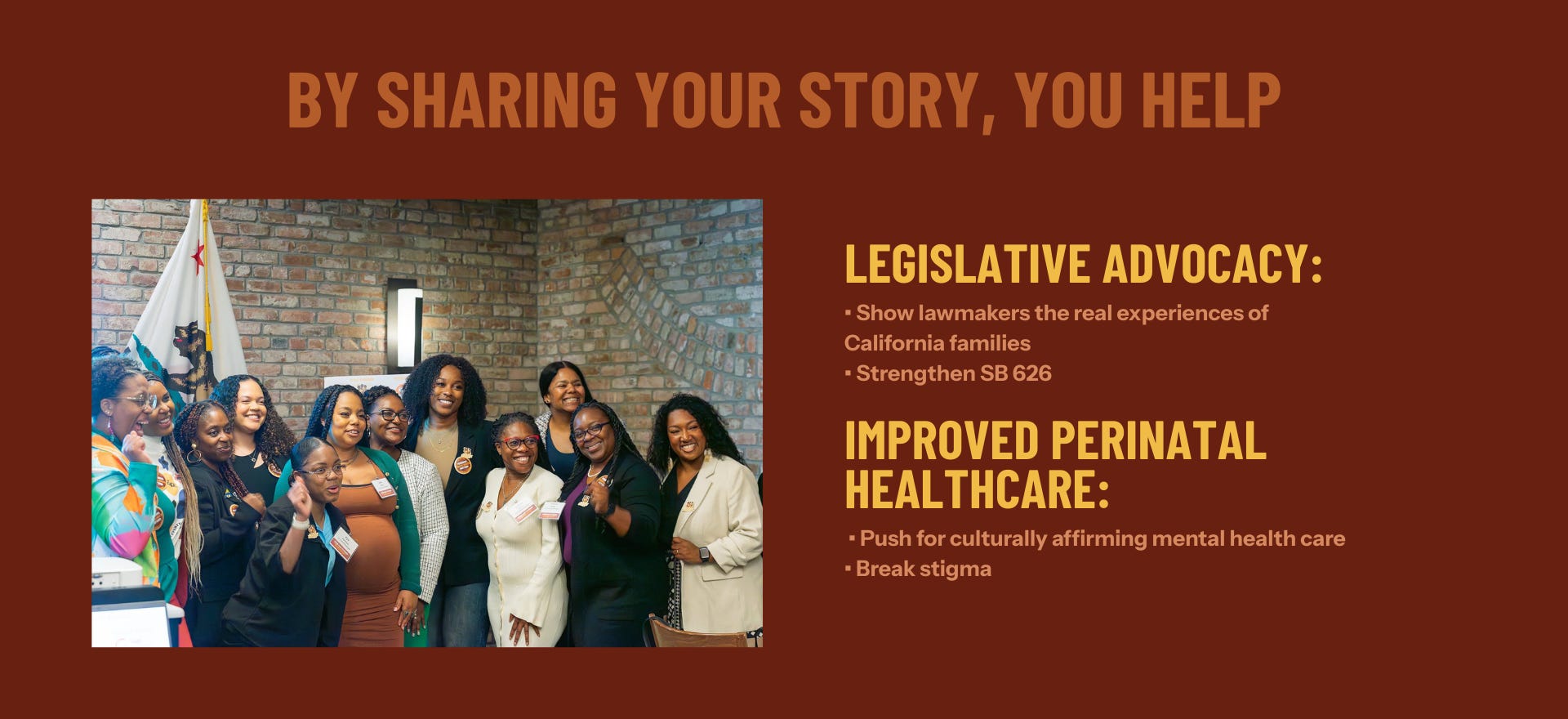 BY SHARING YOUR STORY, YOU HELP

LEGISLATIVE ADVOCACY:

▪ Show lawmakers the real experiences of California families
▪ Strengthen SB 626

IMPROVED PERINATAL HEALTHCARE:

▪ Push for culturally affirming mental health care
▪ Break stigma